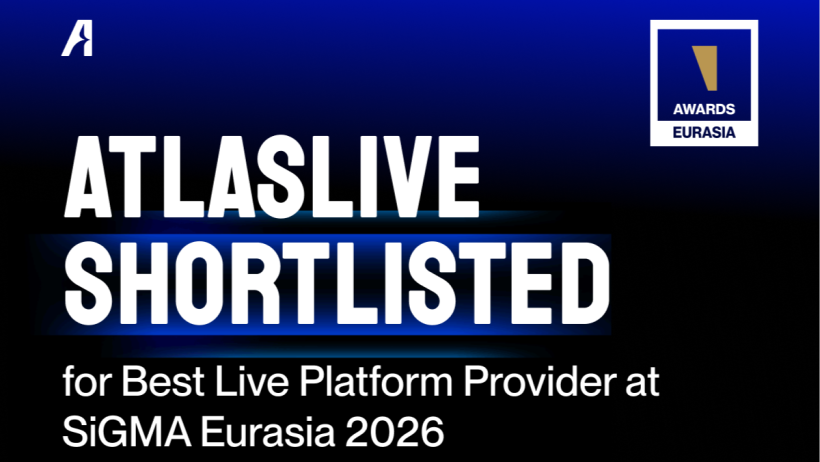 AWARDS
EURASIA

ATLASLIVE SHORTLISTED

for Best Live Platform Provider at SiGMA Eurasia 2026